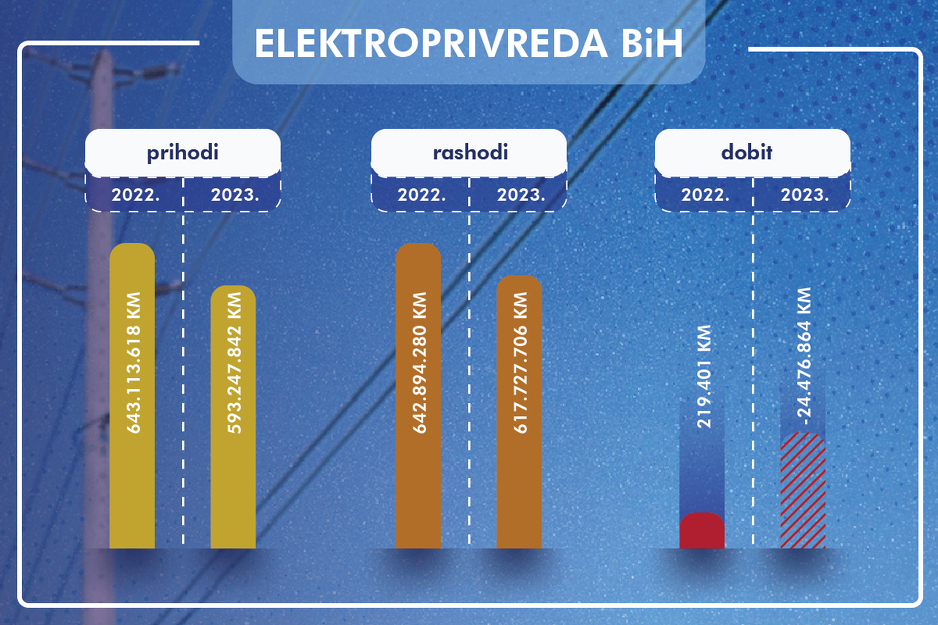 ELEKTROPRIVREDA BiH

prihodi

2022.

2023.

643.113.618 KM

593.247.842 KM

rashodi

2022.

2023.

642.894.280 KM

617.727.706 KM

dobit

2022.

2023.

219.401 KM

-24.476.864 KM